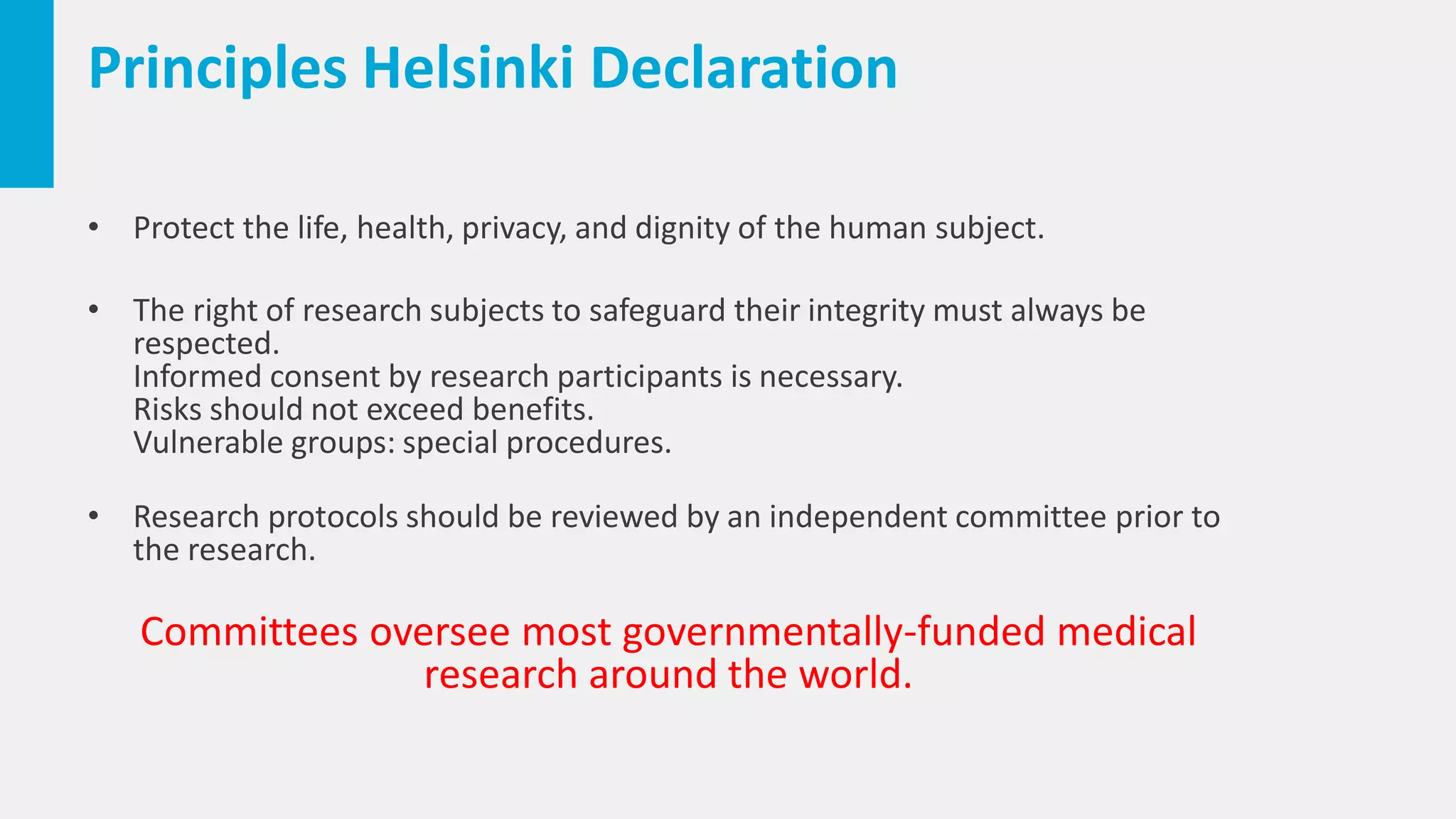 Principles Helsinki Declaration

• Protect the life, health, privacy, and dignity of the human subject.

• The right of research subjects to safeguard their integrity must always be respected.
Informed consent by research participants is necessary.
Risks should not exceed benefits.
Vulnerable groups: special procedures.

• Research protocols should be reviewed by an independent committee prior to the research.

Committees oversee most governmentally-funded medical research around the world.